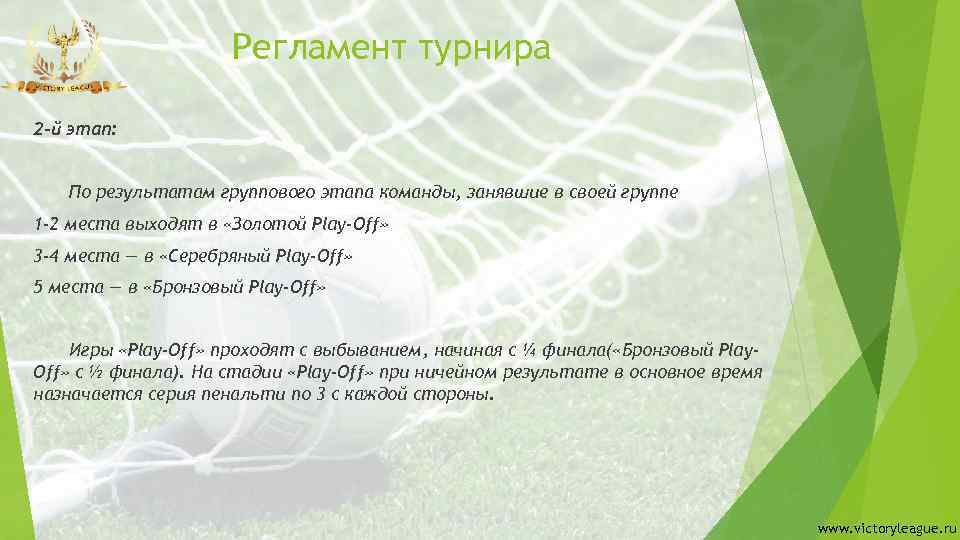 VICTORY LEAGUE

Регламент турнира

2-й этап:

По результатам группового этапа команды, занявшие в своей группе

1-2 места выходят в «Золотой Play-Off»

3-4 места — в «Серебряный Play-Off»

5 места — в «Бронзовый Play-Off»

Игры «Play-Off» проходят с выбыванием, начиная с ¼ финала(«Бронзовый Play-Off» с ½ финала). На стадии «Play-Off» при ничейном результате в основное время назначается серия пенальти по 3 с каждой стороны.

www.victoryleague.ru